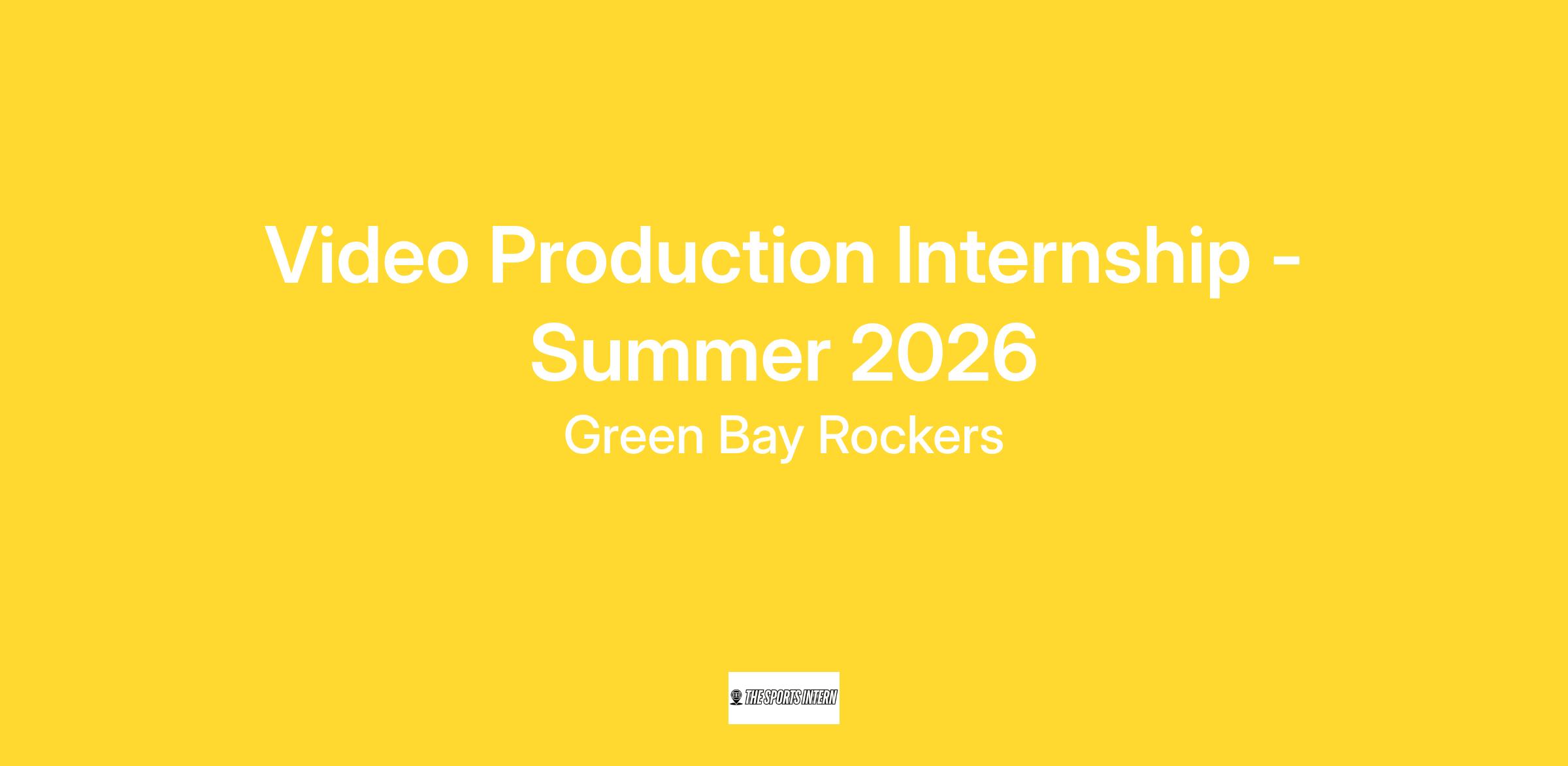 Video Production Internship - Summer 2026

Green Bay Rockers

THE SPORTS INTERN